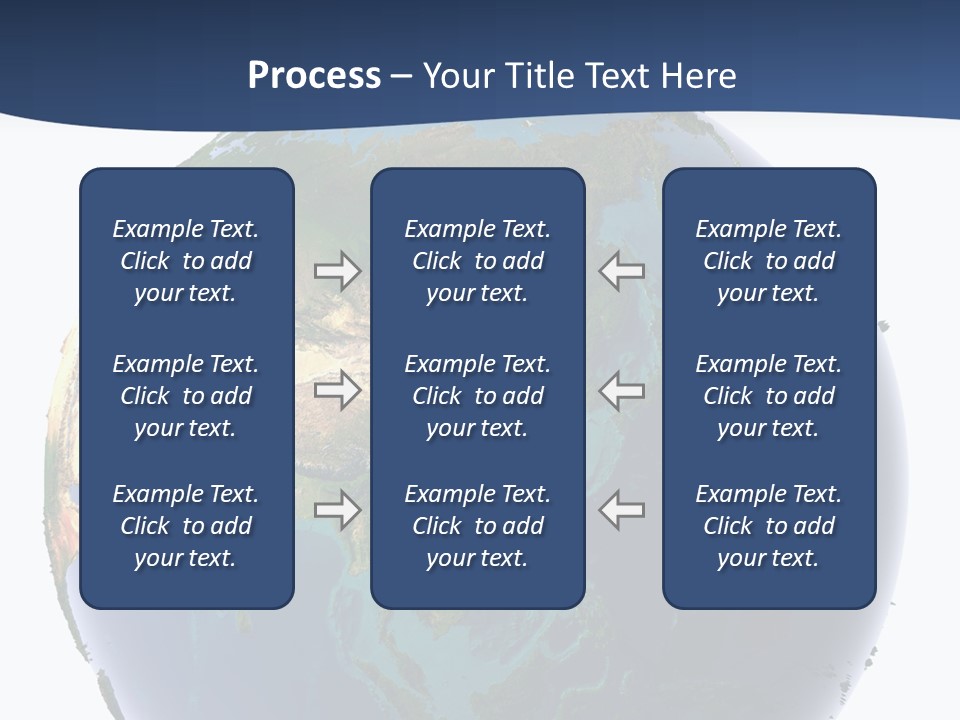 Process – Your Title Text Here

Example Text. Click to add your text.

Example Text. Click to add your text.

Example Text. Click to add your text.

Example Text. Click to add your text.

Example Text. Click to add your text.

Example Text. Click to add your text.

Example Text. Click to add your text.

Example Text. Click to add your text.

Example Text. Click to add your text.